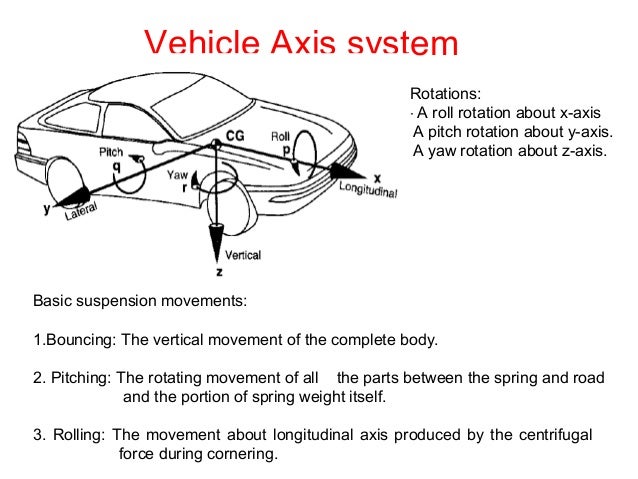 Vehicle Axis system

CG
Roll
p
Pitch
q
Yaw
r
x
Longitudinal
y
Lateral
Vertical
z

Rotations:
· A roll rotation about x-axis
A pitch rotation about y-axis.
A yaw rotation about z-axis.

Basic suspension movements:

1.Bouncing: The vertical movement of the complete body.

2. Pitching: The rotating movement of all the parts between the spring and road and the portion of spring weight itself.

3. Rolling: The movement about longitudinal axis produced by the centrifugal force during cornering.